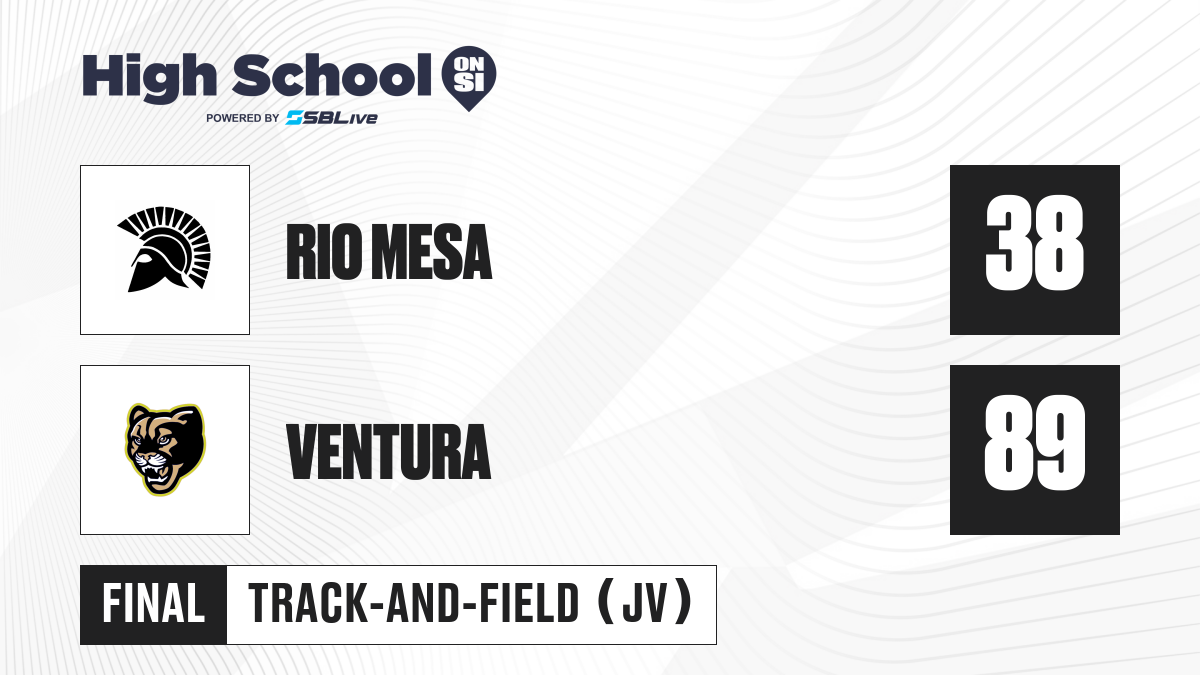 High School ON SI
POWERED BY SBLive

RIO MESA
38

VENTURA
89

FINAL
TRACK-AND-FIELD (JV)